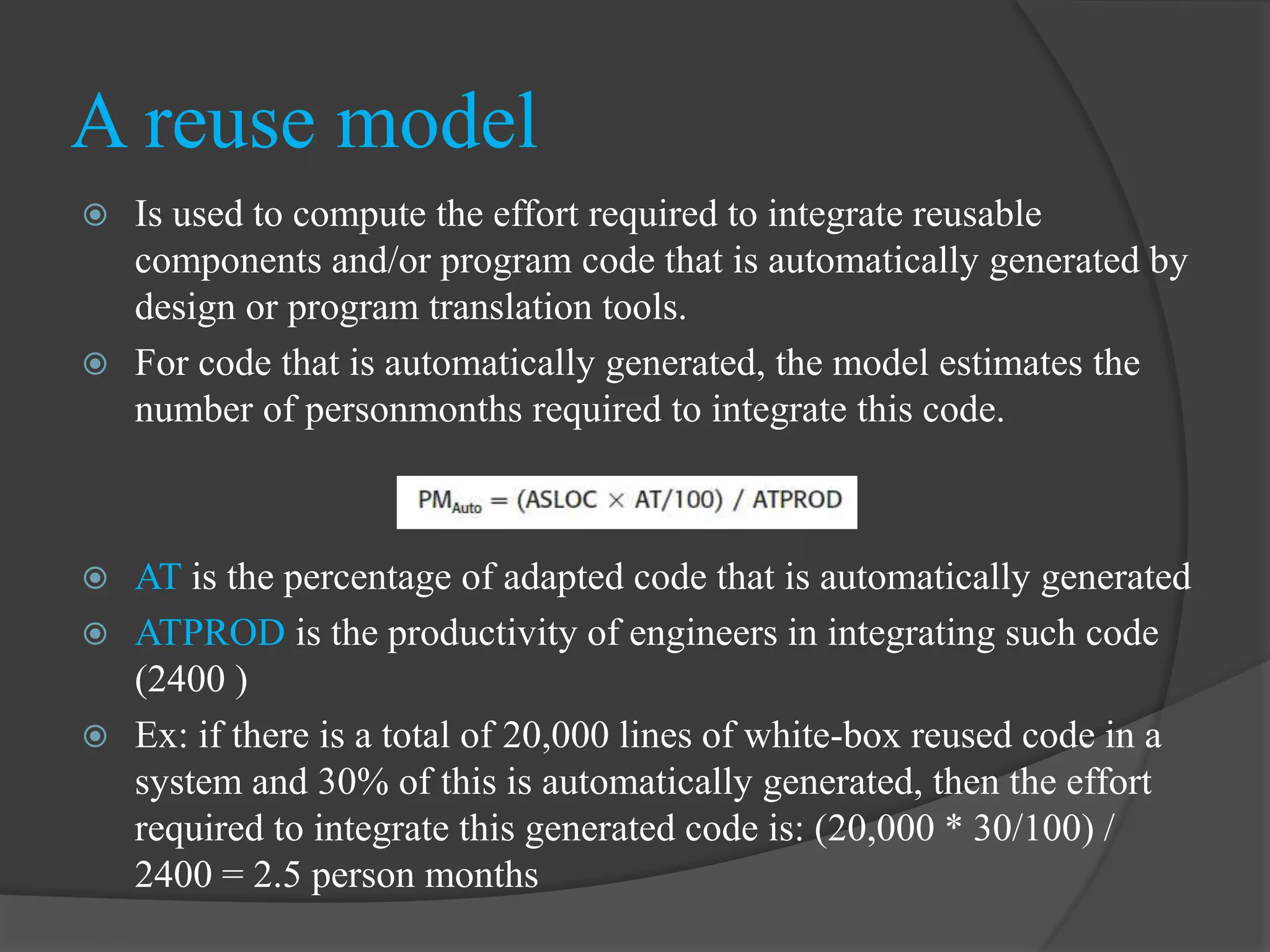 A reuse model

Is used to compute the effort required to integrate reusable components and/or program code that is automatically generated by design or program translation tools.

For code that is automatically generated, the model estimates the number of personmonths required to integrate this code.

$PM_{Auto} = (ASLOC \times AT/100) / ATPROD$

AT is the percentage of adapted code that is automatically generated

ATPROD is the productivity of engineers in integrating such code (2400 )

Ex: if there is a total of 20,000 lines of white-box reused code in a system and 30% of this is automatically generated, then the effort required to integrate this generated code is: (20,000 * 30/100) / 2400 = 2.5 person months